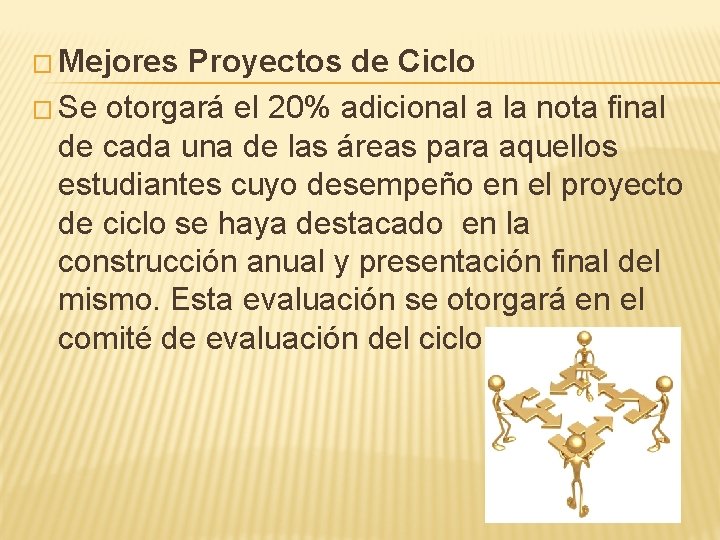 Mejores Proyectos de Ciclo

Se otorgará el 20% adicional a la nota final de cada una de las áreas para aquellos estudiantes cuyo desempeño en el proyecto de ciclo se haya destacado en la construcción anual y presentación final del mismo. Esta evaluación se otorgará en el comité de evaluación del ciclo